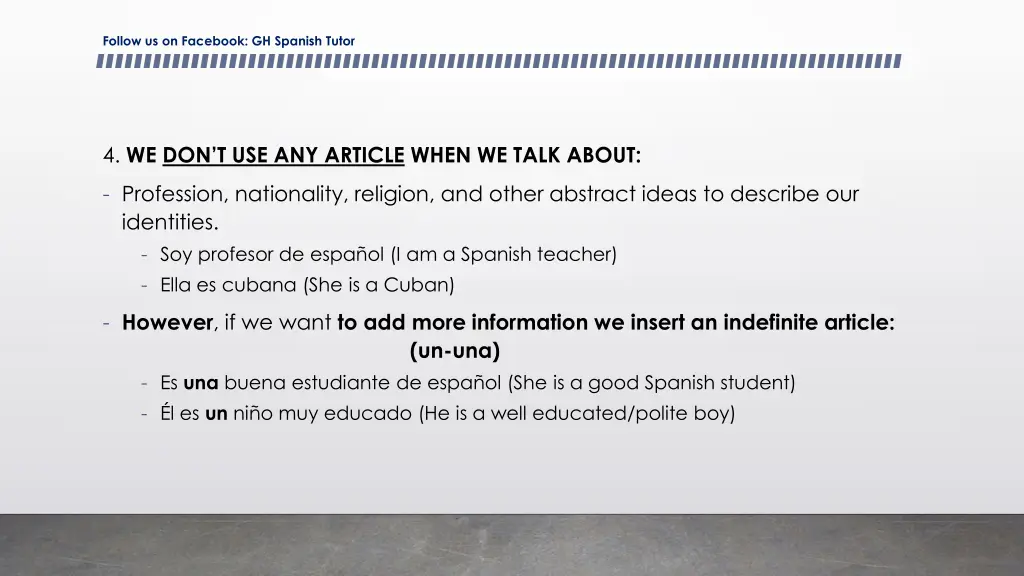 Follow us on Facebook: GH Spanish Tutor

4. WE DON'T USE ANY ARTICLE WHEN WE TALK ABOUT:

- Profession, nationality, religion, and other abstract ideas to describe our identities.
  - Soy profesor de español (I am a Spanish teacher)
  - Ella es cubana (She is a Cuban)
- However, if we want to add more information we insert an indefinite article: (un-una)
  - Es una buena estudiante de español (She is a good Spanish student)
  - Él es un niño muy educado (He is a well educated/polite boy)